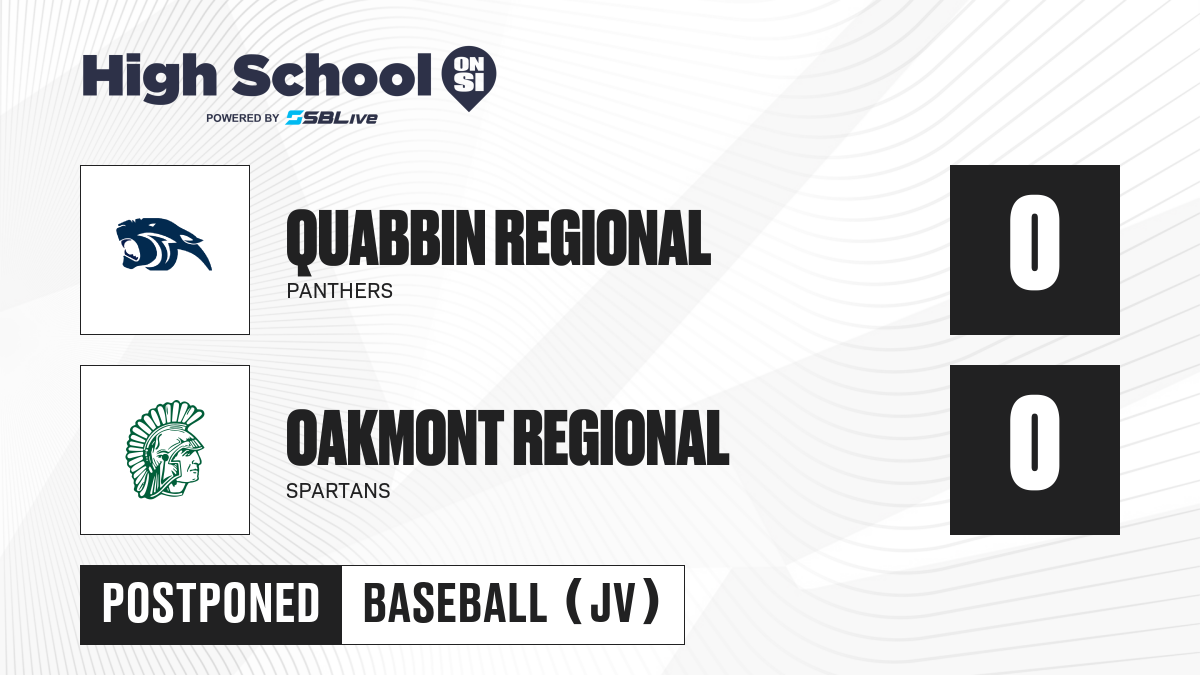 High School ON SI
POWERED BY SBLive

QUABBIN REGIONAL
PANTHERS
0

OAKMONT REGIONAL
SPARTANS
0

POSTPONED
BASEBALL (JV)